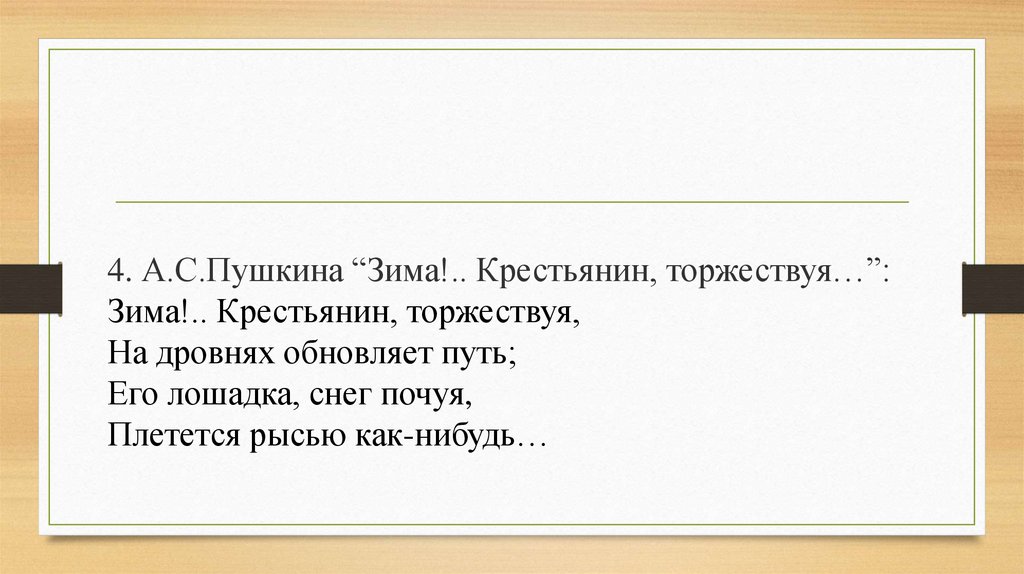 4. А.С.Пушкина “Зима!.. Крестьянин, торжествуя…”:
Зима!.. Крестьянин, торжествуя,
На дровнях обновляет путь;
Его лошадка, снег почуя,
Плетется рысью как-нибудь…